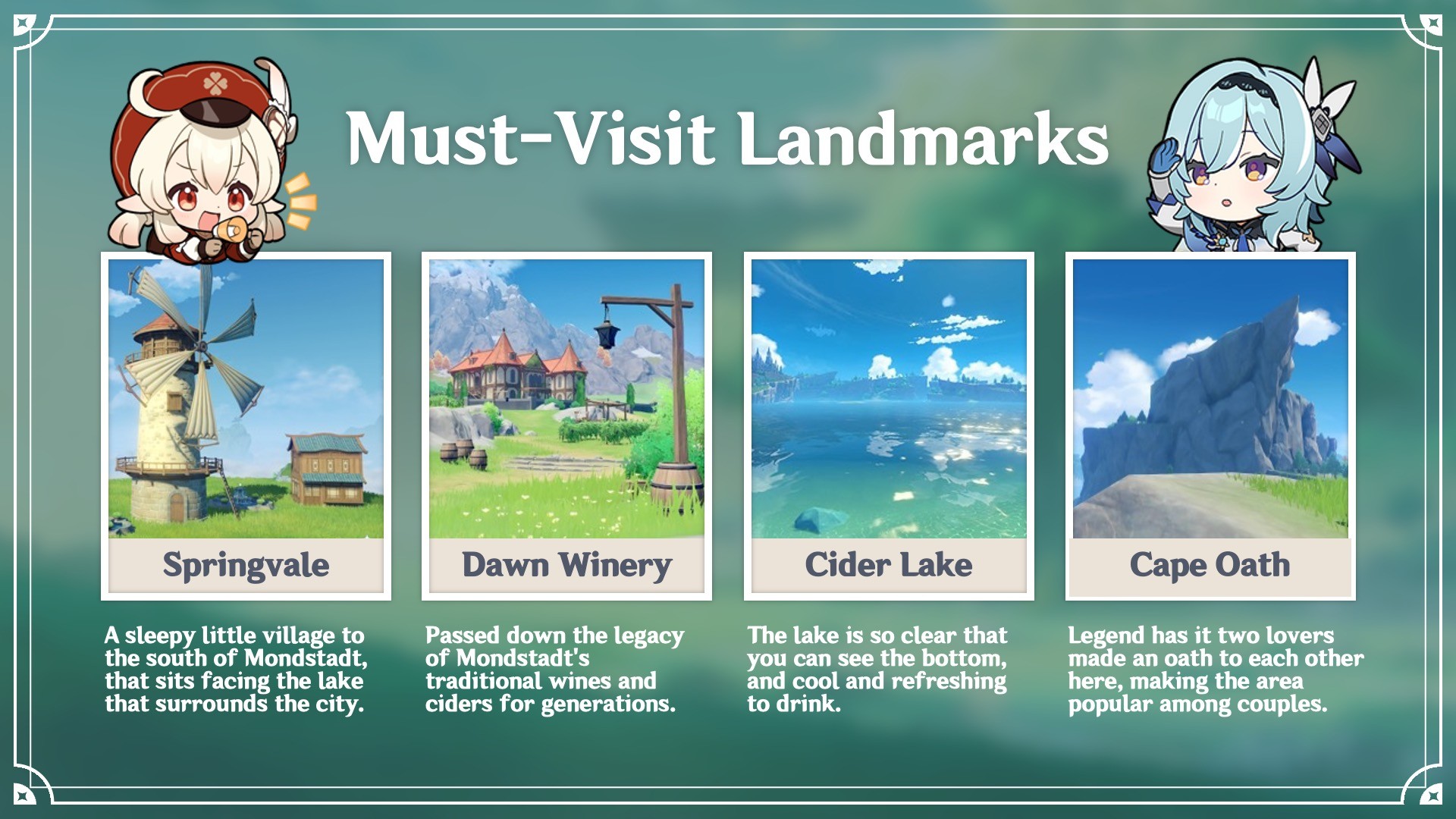 Must-Visit Landmarks

Springvale

A sleepy little village to the south of Mondstadt, that sits facing the lake that surrounds the city.

Dawn Winery

Passed down the legacy of Mondstadt's traditional wines and ciders for generations.

Cider Lake

The lake is so clear that you can see the bottom, and cool and refreshing to drink.

Cape Oath

Legend has it two lovers made an oath to each other here, making the area popular among couples.